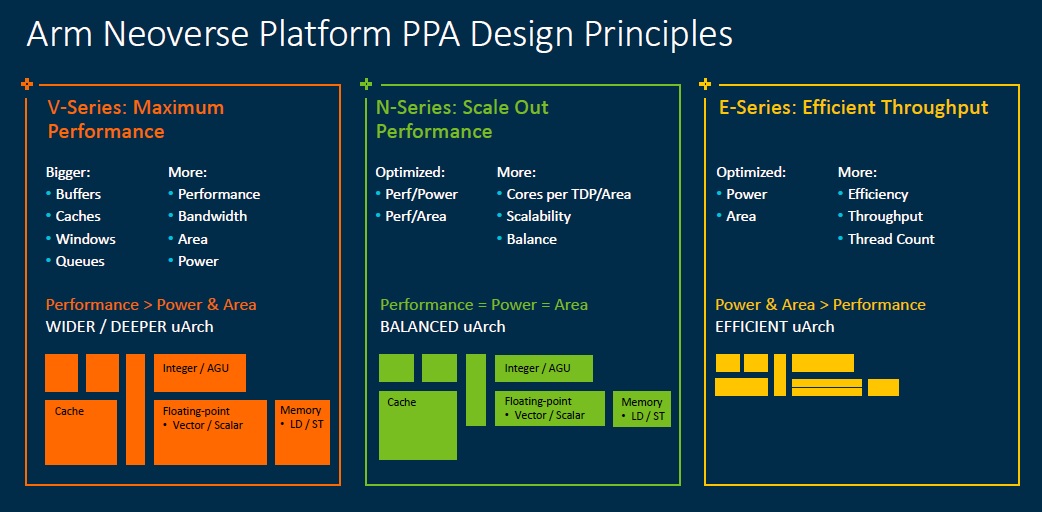 Arm Neoverse Platform PPA Design Principles

V-Series: Maximum Performance

Bigger:
• Buffers
• Caches
• Windows
• Queues

More:
• Performance
• Bandwidth
• Area
• Power

Performance > Power & Area
WIDER / DEEPER uArch

Integer / AGU
Cache
Floating-point
• Vector / Scalar
Memory
• LD / ST

N-Series: Scale Out Performance

Optimized:
• Perf/Power
• Perf/Area

More:
• Cores per TDP/Area
• Scalability
• Balance

Performance = Power = Area
BALANCED uArch

Integer / AGU
Cache
Floating-point
• Vector / Scalar
Memory
• LD / ST

E-Series: Efficient Throughput

Optimized:
• Power
• Area

More:
• Efficiency
• Throughput
• Thread Count

Power & Area > Performance
EFFICIENT uArch